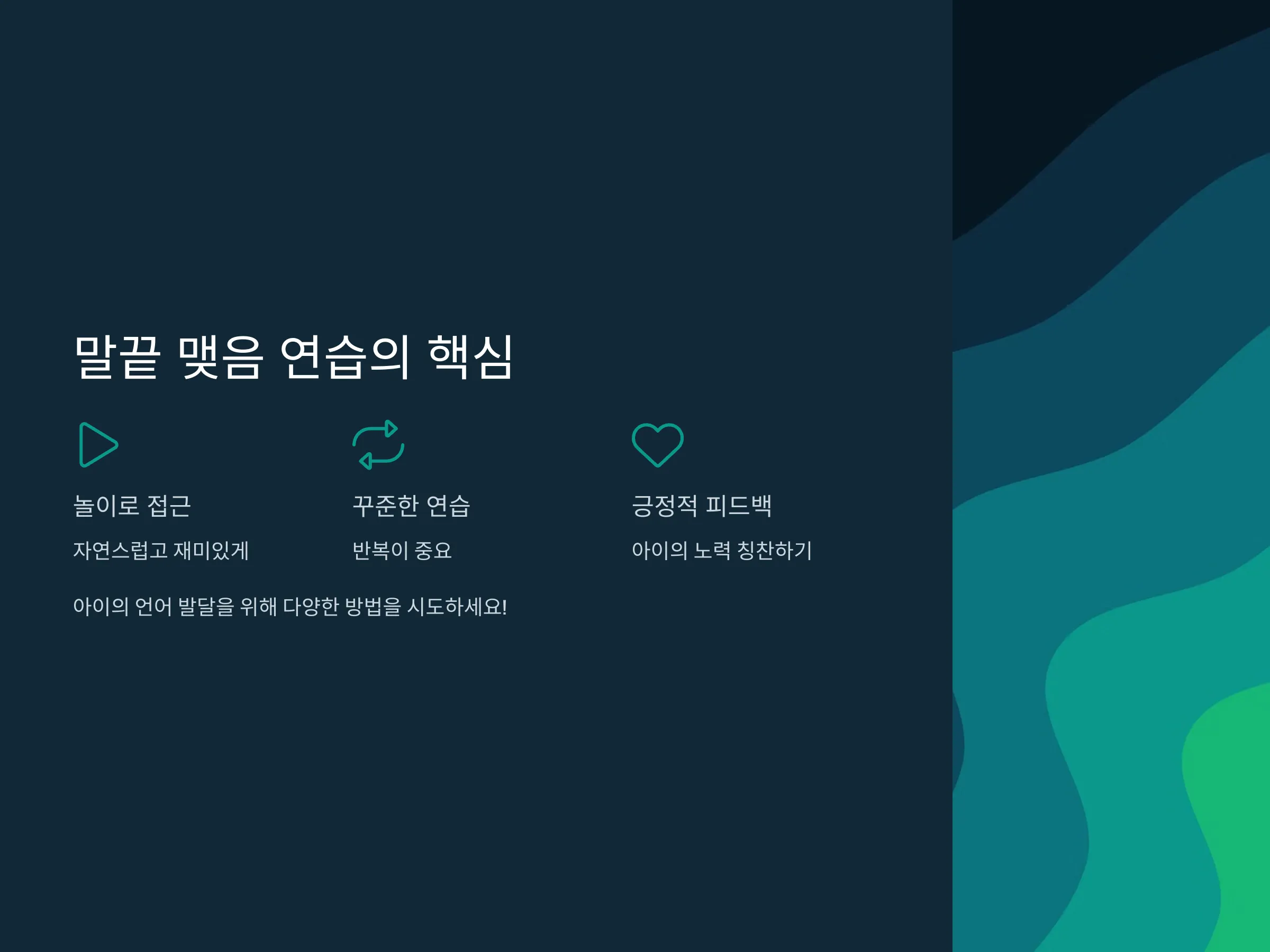 말끝 맺음 연습의 핵심

놀이로 접근

자연스럽고 재미있게

꾸준한 연습

반복이 중요

긍정적 피드백

아이의 노력 칭찬하기

아이의 언어 발달을 위해 다양한 방법을 시도하세요!